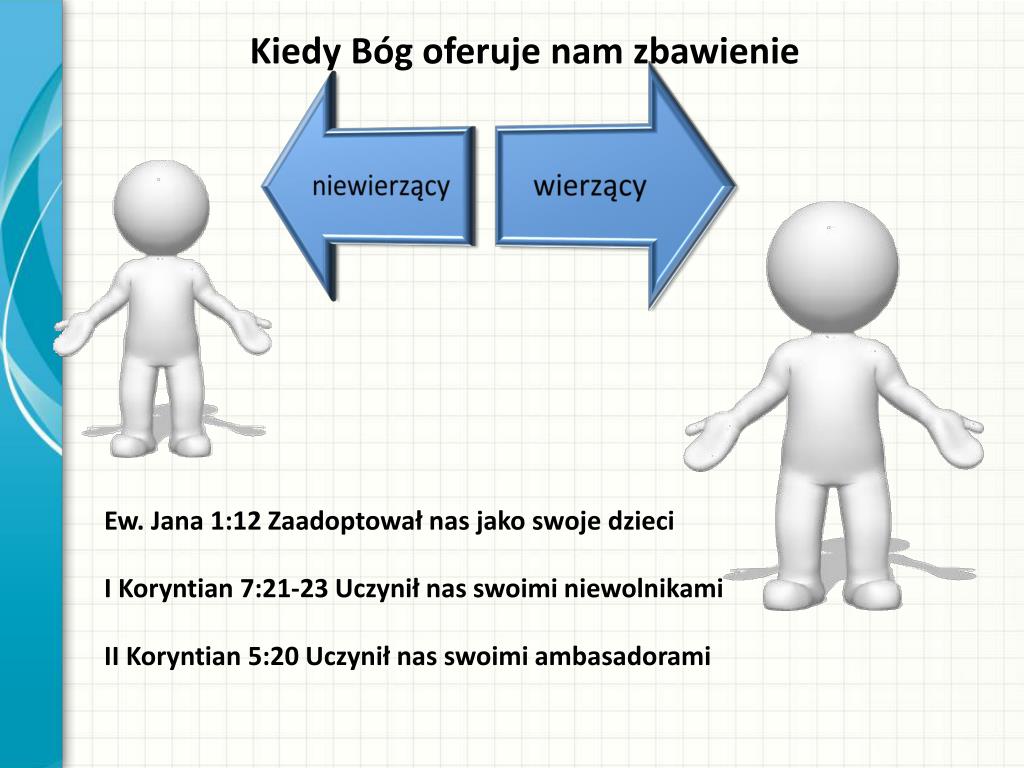 Kiedy Bóg oferuje nam zbawienie

niewierzący

wierzący

Ew. Jana 1:12 Zaadoptował nas jako swoje dzieci

I Koryntian 7:21-23 Uczynił nas swoimi niewolnikami

II Koryntian 5:20 Uczynił nas swoimi ambasadorami